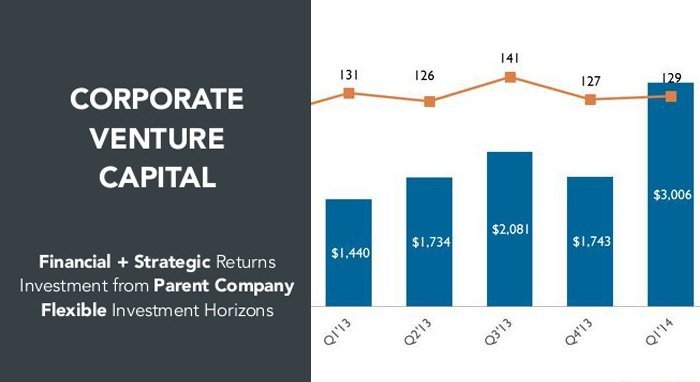 CORPORATE VENTURE CAPITAL

Financial + Strategic Returns
Investment from Parent Company
Flexible Investment Horizons

131
126
141
127
129

$1,440
$1,734
$2,081
$1,743
$3,006

Q1'13
Q2'13
Q3'13
Q4'13
Q1'14